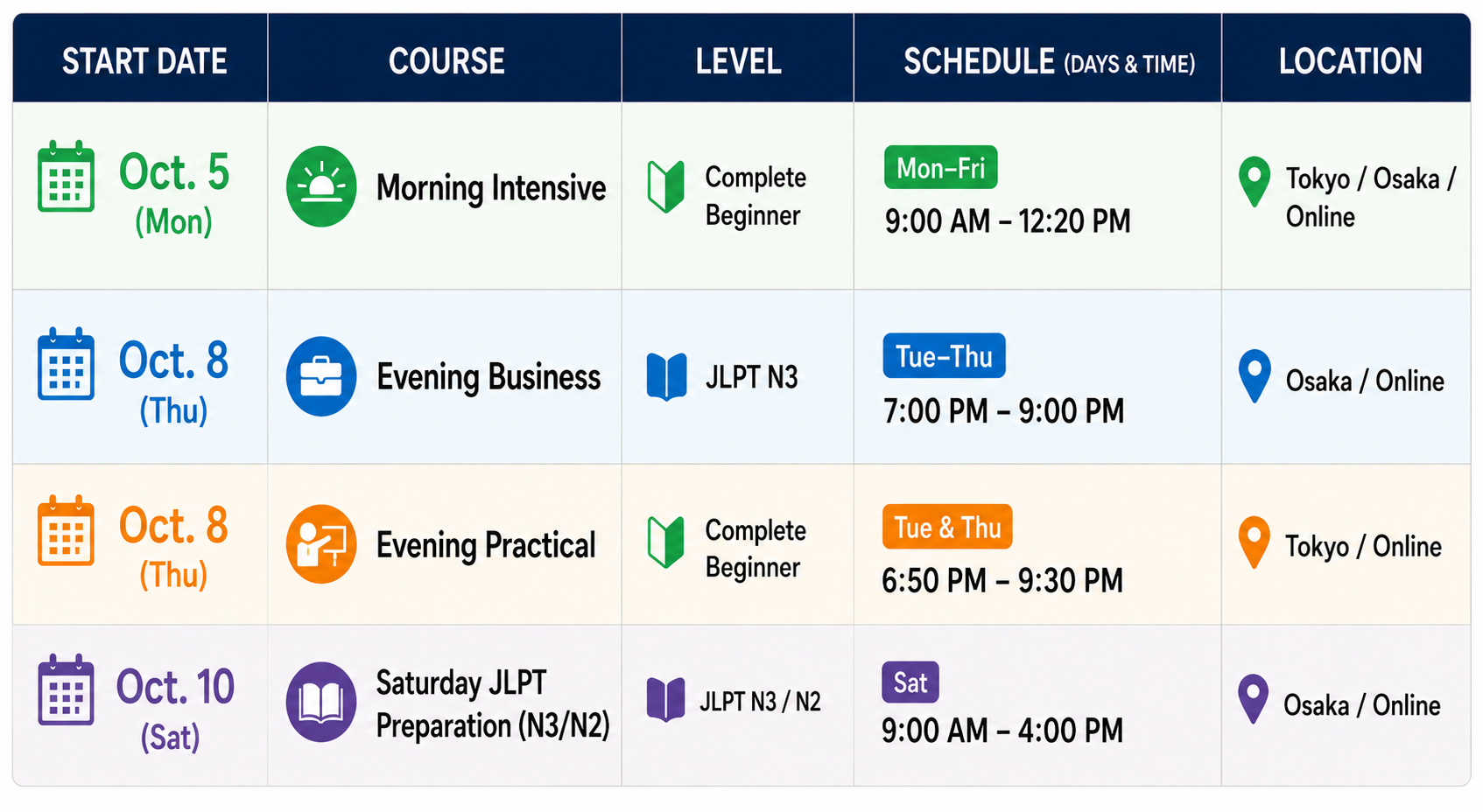 | START DATE | COURSE | LEVEL | SCHEDULE (DAYS & TIME) | LOCATION |
|---|---|---|---|---|
| Oct. 5 (Mon) | Morning Intensive | Complete Beginner | Mon–Fri 9:00 AM – 12:20 PM | Tokyo / Osaka / Online |
| Oct. 8 (Thu) | Evening Business | JLPT N3 | Tue–Thu 7:00 PM – 9:00 PM | Osaka / Online |
| Oct. 8 (Thu) | Evening Practical | Complete Beginner | Tue & Thu 6:50 PM – 9:30 PM | Tokyo / Online |
| Oct. 10 (Sat) | Saturday JLPT Preparation (N3/N2) | JLPT N3 / N2 | Sat 9:00 AM – 4:00 PM | Osaka / Online |